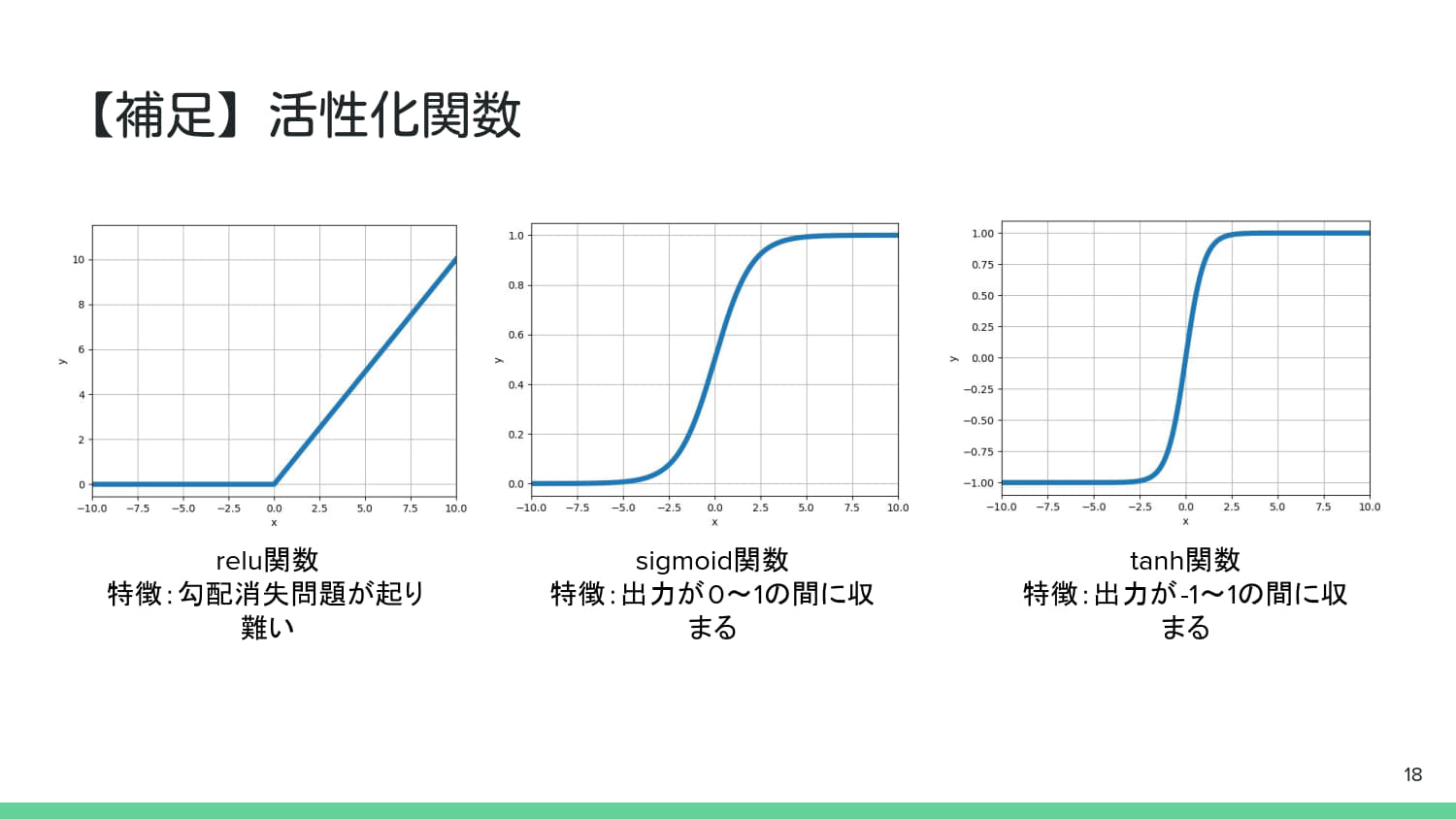 【補足】活性化関数

10
8
6
4
2
0
y
−10.0 −7.5 −5.0 −2.5 0.0 2.5 5.0 7.5 10.0
x

relu関数
特徴：勾配消失問題が起り難い

1.0
0.8
0.6
0.4
0.2
0.0
y
−10.0 −7.5 −5.0 −2.5 0.0 2.5 5.0 7.5 10.0
x

sigmoid関数
特徴：出力が0〜1の間に収まる

1.00
0.75
0.50
0.25
0.00
−0.25
−0.50
−0.75
−1.00
y
−10.0 −7.5 −5.0 −2.5 0.0 2.5 5.0 7.5 10.0
x

tanh関数
特徴：出力が-1〜1の間に収まる

18